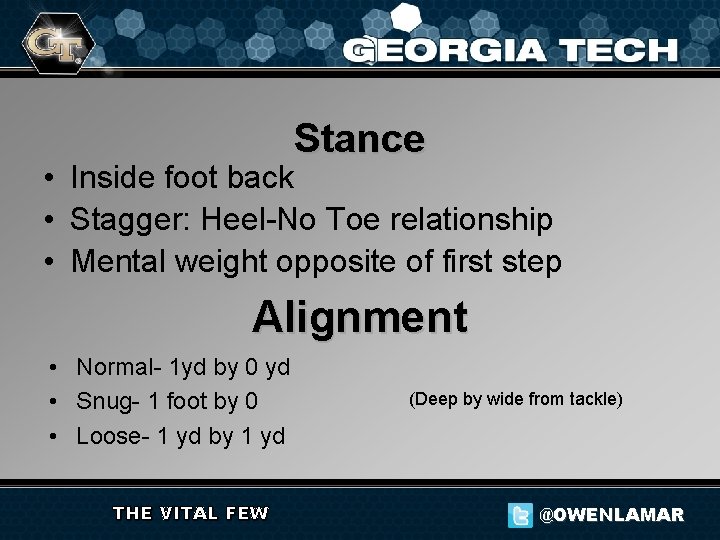 GT

GEORGIA TECH

Stance

• Inside foot back
• Stagger: Heel-No Toe relationship
• Mental weight opposite of first step

Alignment

• Normal- 1yd by 0 yd
• Snug- 1 foot by 0
• Loose- 1 yd by 1 yd

(Deep by wide from tackle)

THE VITAL FEW

@OWENLAMAR